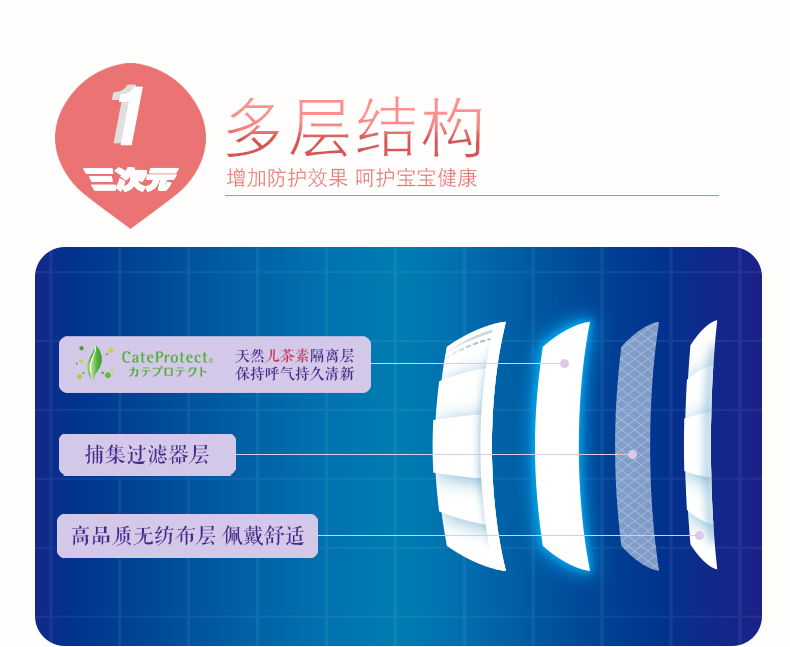 1
三次元

多层结构
增加防护效果 呵护宝宝健康

CateProtect®
カテプロテクト
天然儿茶素隔离层
保持呼气持久清新

捕集过滤器层

高品质无纺布层 佩戴舒适